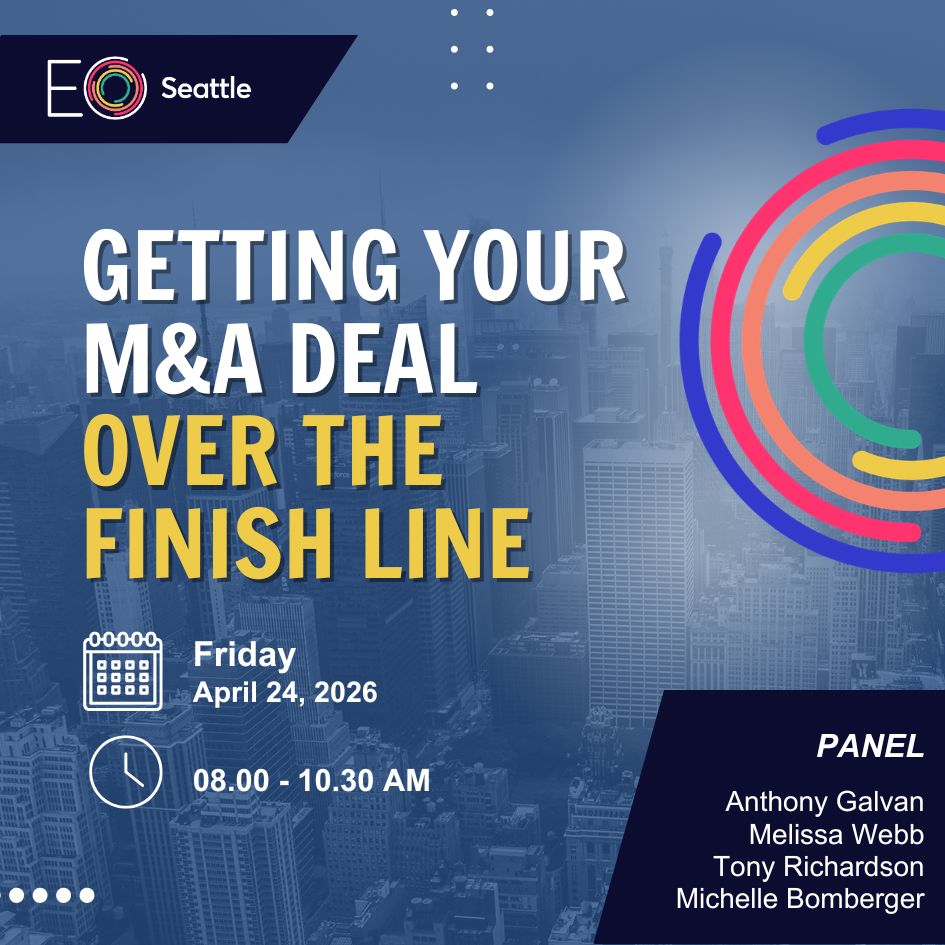 EO Seattle

GETTING YOUR M&A DEAL OVER THE FINISH LINE

Friday
April 24, 2026

08.00 - 10.30 AM

PANEL

Anthony Galvan
Melissa Webb
Tony Richardson
Michelle Bomberger